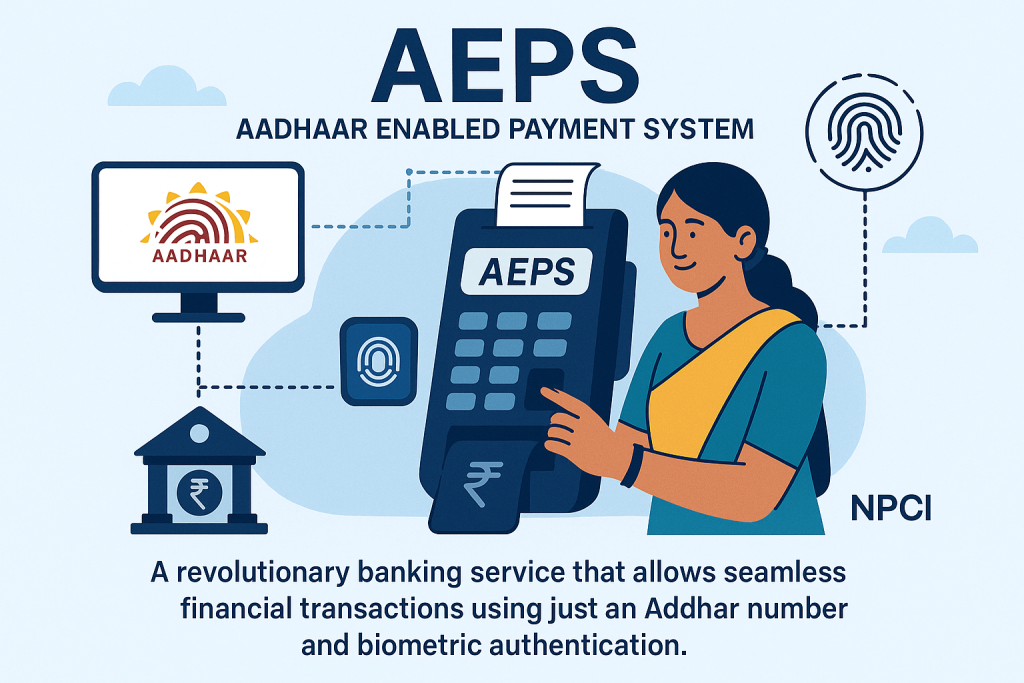 AEPS

AADHAAR ENABLED PAYMENT SYSTEM

AADHAAR

AEPS

₹

₹

NPCI

A revolutionary banking service that allows seamless financial transactions using just an Addhar number and biometric authentication.